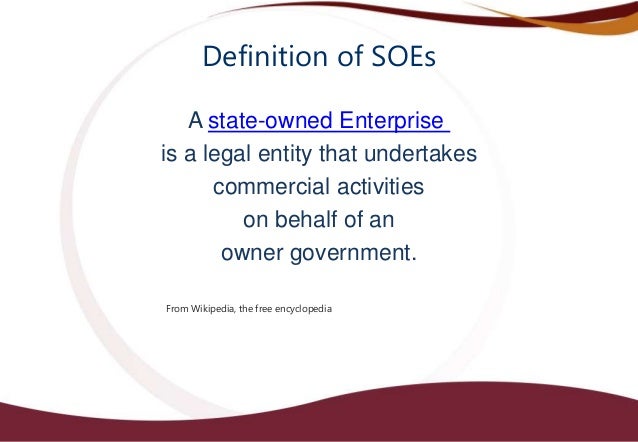 Definition of SOEs

A state-owned Enterprise is a legal entity that undertakes commercial activities on behalf of an owner government.

From Wikipedia, the free encyclopedia